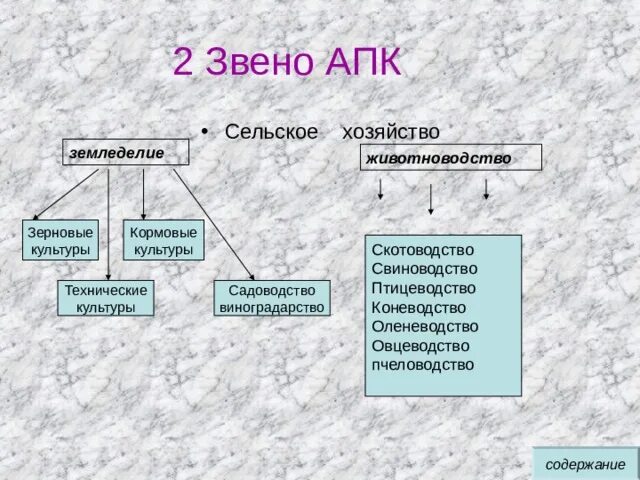 2 Звено АПК

• Сельское хозяйство

земледелие

животноводство

Зерновые культуры

Кормовые культуры

Технические культуры

Садоводство виноградарство

Скотоводство
Свиноводство
Птицеводство
Коневодство
Оленеводство
Овцеводство
пчеловодство

содержание